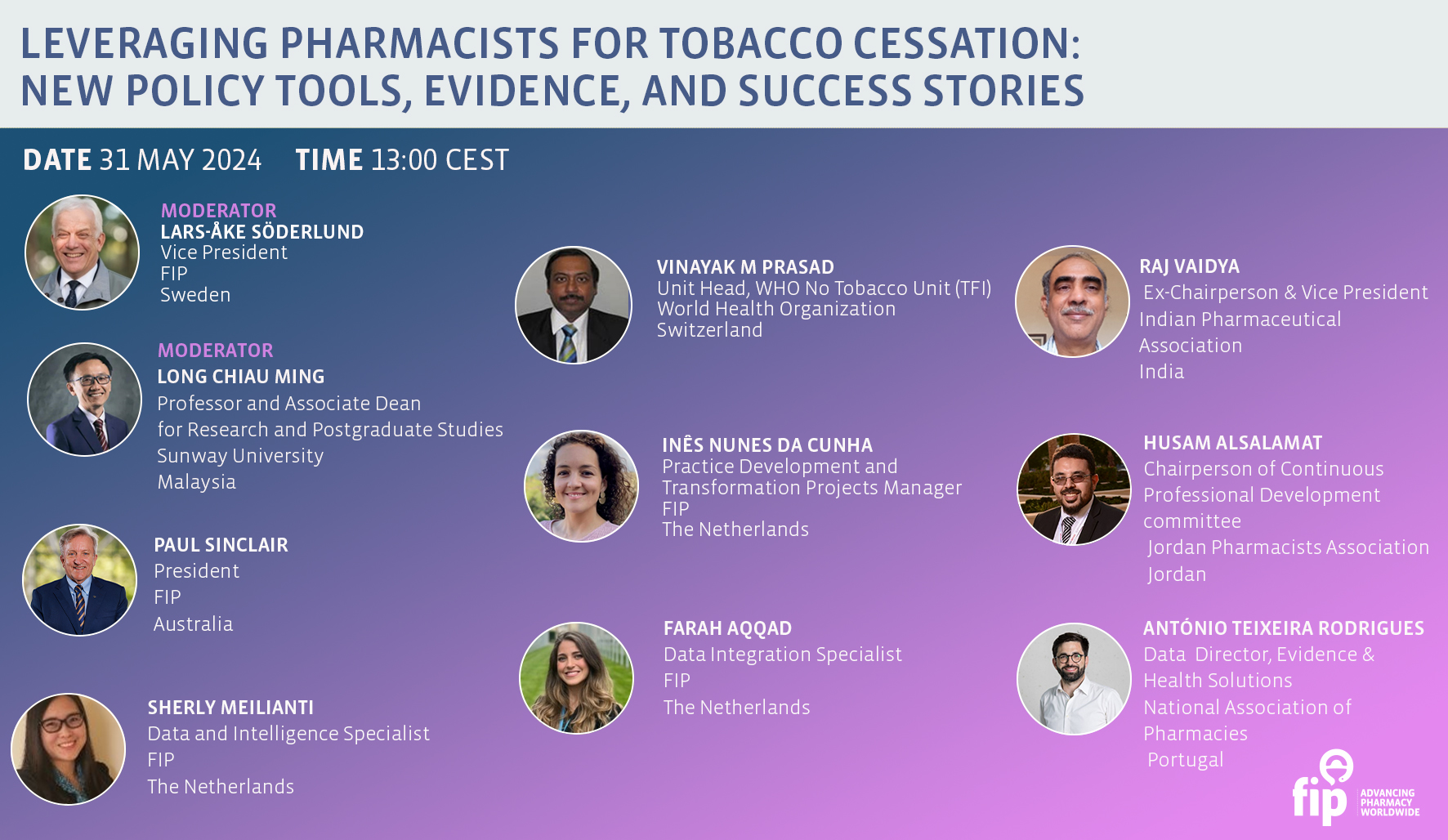 LEVERAGING PHARMACISTS FOR TOBACCO CESSATION: NEW POLICY TOOLS, EVIDENCE, AND SUCCESS STORIES

DATE 31 MAY 2024 TIME 13:00 CEST

MODERATOR
LARS-ÅKE SÖDERLUND
Vice President
FIP
Sweden

MODERATOR
LONG CHIAU MING
Professor and Associate Dean for Research and Postgraduate Studies
Sunway University
Malaysia

PAUL SINCLAIR
President
FIP
Australia

SHERLY MEILIANTI
Data and Intelligence Specialist
FIP
The Netherlands

VINAYAK M PRASAD
Unit Head, WHO No Tobacco Unit (TFI)
World Health Organization
Switzerland

INÊS NUNES DA CUNHA
Practice Development and Transformation Projects Manager
FIP
The Netherlands

FARAH AQQAD
Data Integration Specialist
FIP
The Netherlands

RAJ VAIDYA
Ex-Chairperson & Vice President
Indian Pharmaceutical Association
India

HUSAM ALSALAMAT
Chairperson of Continuous Professional Development committee
Jordan Pharmacists Association
Jordan

ANTÓNIO TEIXEIRA RODRIGUES
Data Director, Evidence & Health Solutions
National Association of Pharmacies
Portugal

fip ADVANCING PHARMACY WORLDWIDE